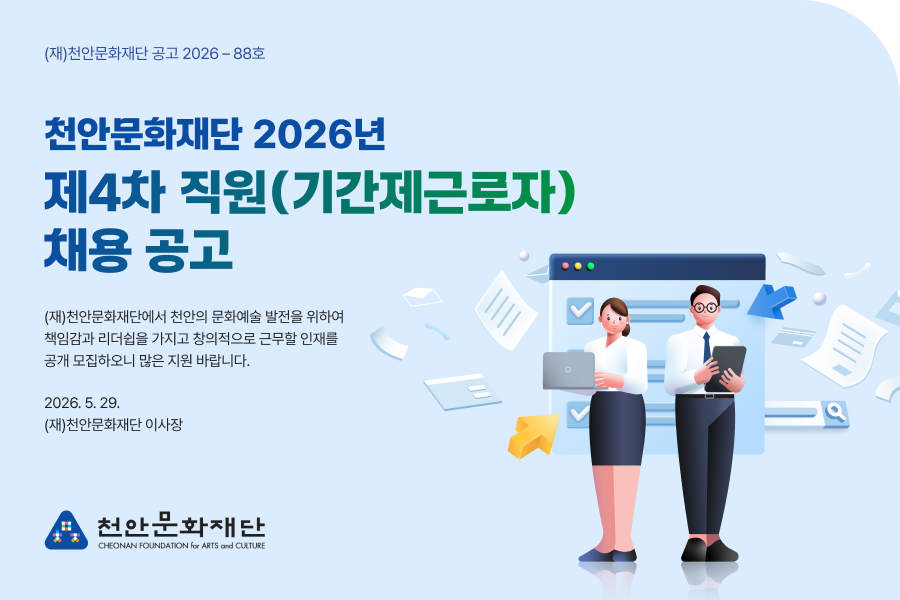 (재)천안문화재단 공고 2026 – 88호

천안문화재단 2026년
제4차 직원(기간제근로자)
채용 공고

(재)천안문화재단에서 천안의 문화예술 발전을 위하여 책임감과 리더쉽을 가지고 창의적으로 근무할 인재를 공개 모집하오니 많은 지원 바랍니다.

2026. 5. 29.
(재)천안문화재단 이사장

천안문화재단
CHEONAN FOUNDATION for ARTS and CULTURE